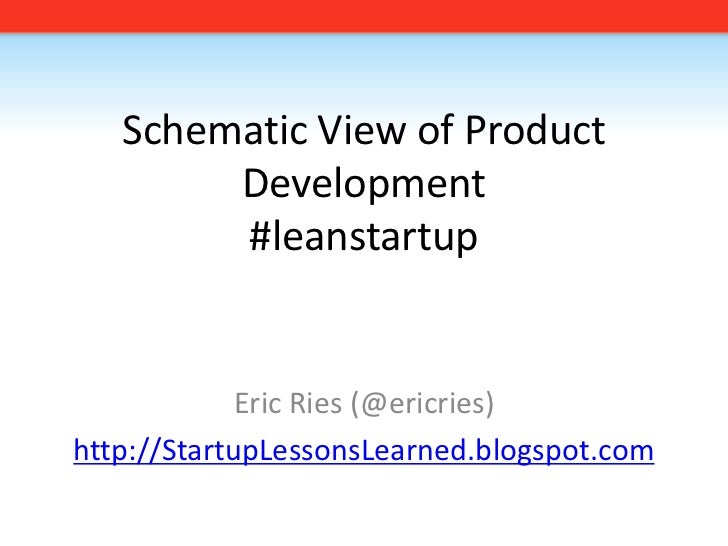 Schematic View of Product Development
#leanstartup

Eric Ries (@ericries)
http://StartupLessonsLearned.blogspot.com